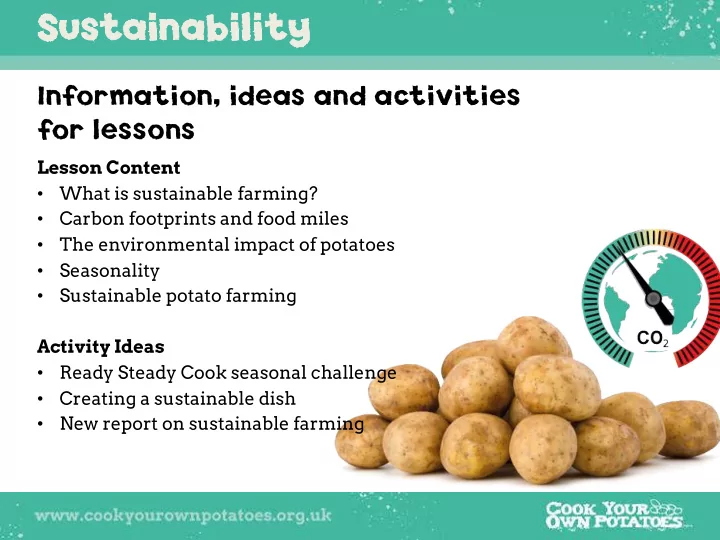 Sustainability

Information, ideas and activities for lessons

Lesson Content
• What is sustainable farming?
• Carbon footprints and food miles
• The environmental impact of potatoes
• Seasonality
• Sustainable potato farming

Activity Ideas
• Ready Steady Cook seasonal challenge
• Creating a sustainable dish
• New report on sustainable farming

$CO_2$

www.cookyourownpotatoes.org.uk

COOK YOUR OWN POTATOES